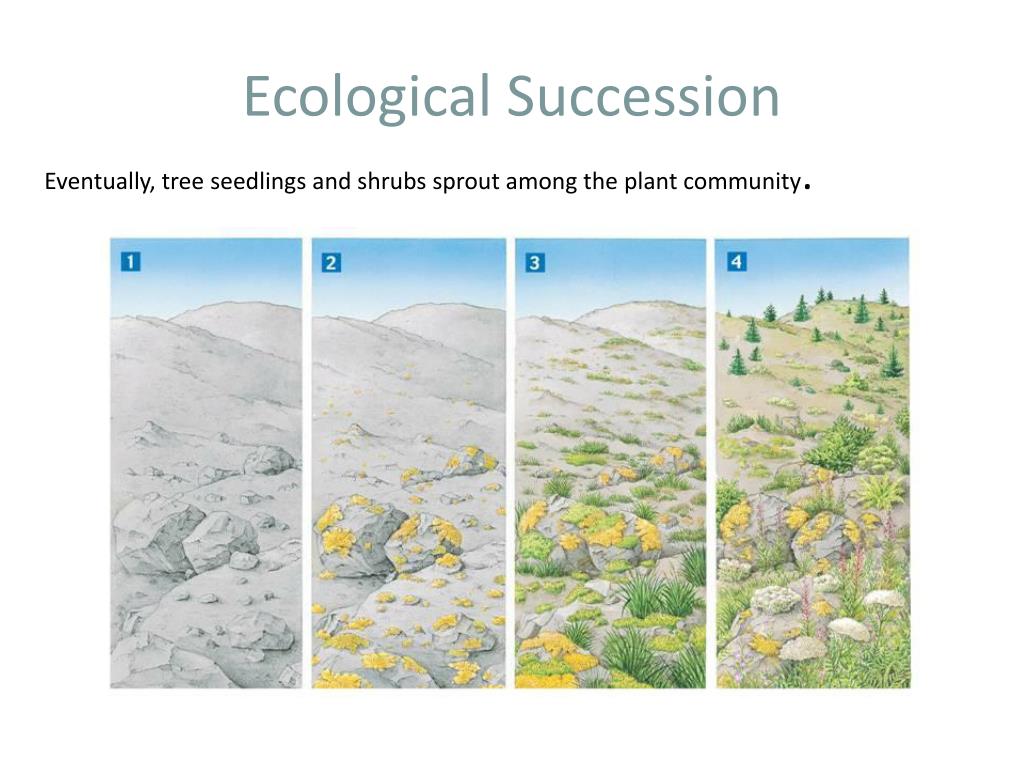 Ecological Succession

Eventually, tree seedlings and shrubs sprout among the plant community.

1

2

3

4